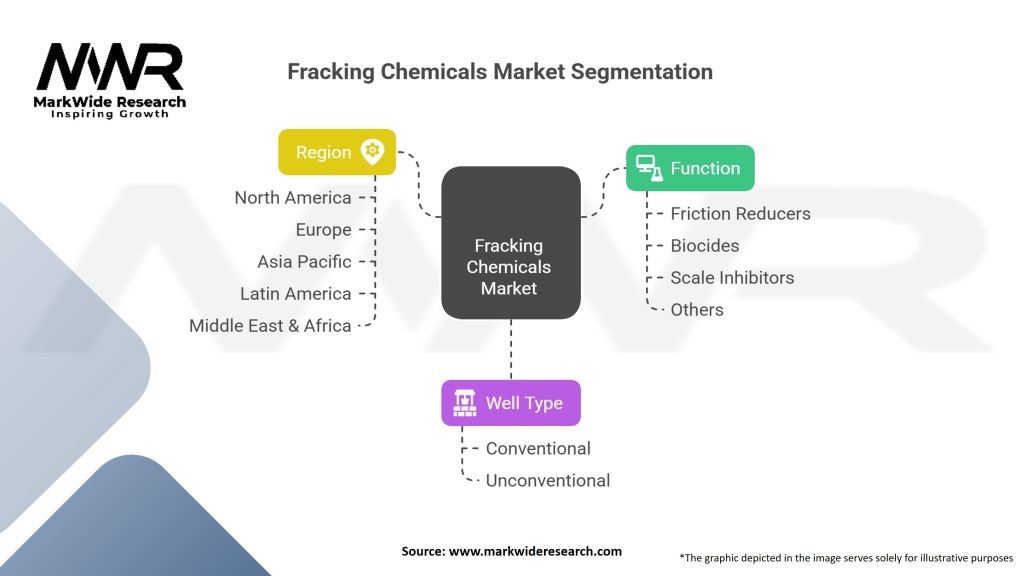 MWR
MarkWide Research
Inspiring Growth

Fracking Chemicals Market Segmentation

Region
North America
Europe
Asia Pacific
Latin America
Middle East & Africa

Fracking Chemicals Market

Function
Friction Reducers
Biocides
Scale Inhibitors
Others

Well Type
Conventional
Unconventional

Source: www.markwideresearch.com

*The graphic depicted in the image serves solely for illustrative purposes